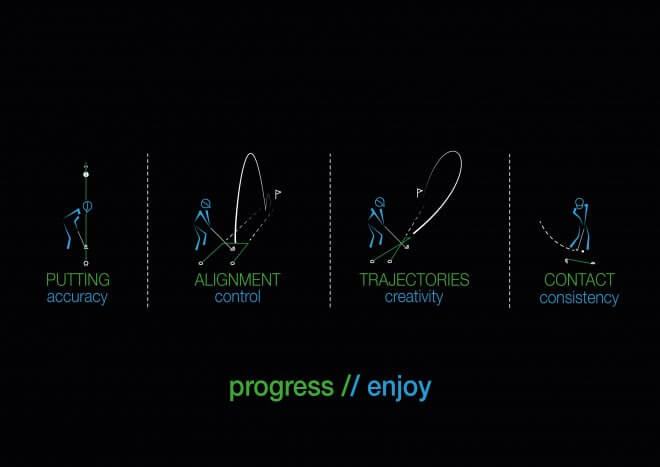 PUTTING
accuracy

ALIGNMENT
control

TRAJECTORIES
creativity

CONTACT
consistency

progress // enjoy